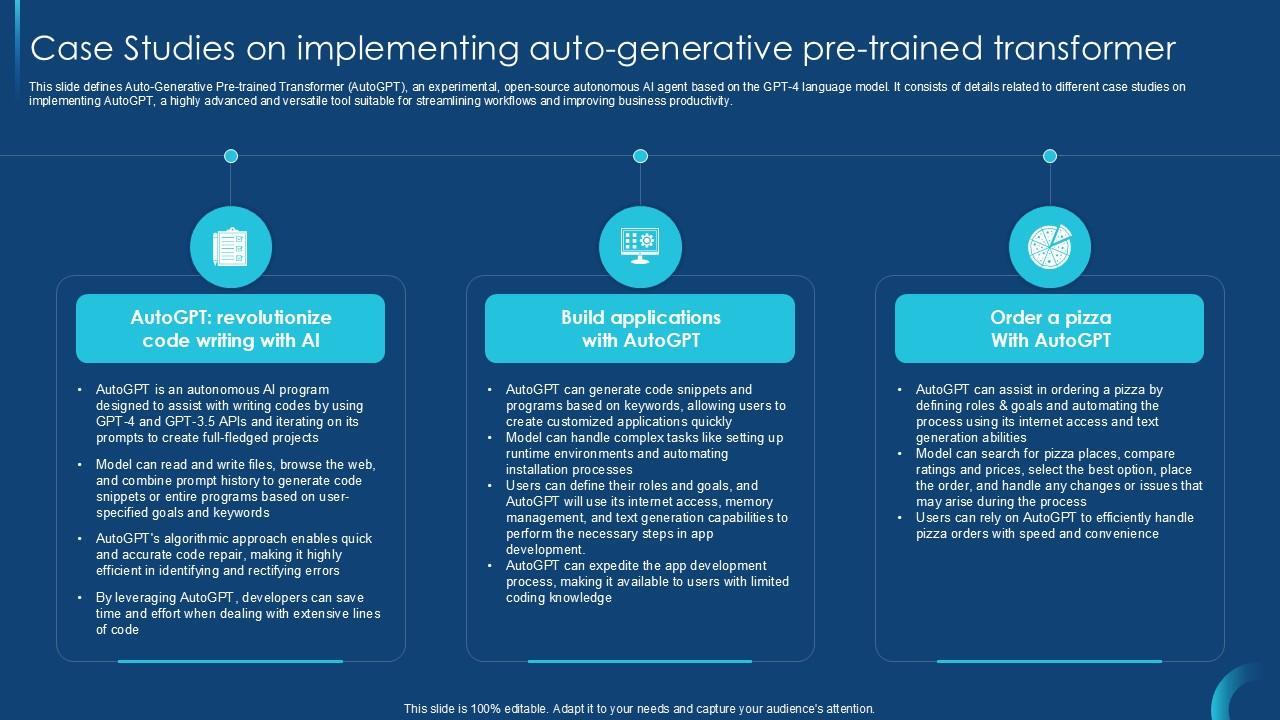 Case Studies on implementing auto-generative pre-trained transformer

This slide defines Auto-Generative Pre-trained Transformer (AutoGPT), an experimental, open-source autonomous AI agent based on the GPT-4 language model. It consists of details related to different case studies on implementing AutoGPT, a highly advanced and versatile tool suitable for streamlining workflows and improving business productivity.

AutoGPT: revolutionize code writing with AI

• AutoGPT is an autonomous AI program designed to assist with writing codes by using GPT-4 and GPT-3.5 APIs and iterating on its prompts to create full-fledged projects
• Model can read and write files, browse the web, and combine prompt history to generate code snippets or entire programs based on user-specified goals and keywords
• AutoGPT's algorithmic approach enables quick and accurate code repair, making it highly efficient in identifying and rectifying errors
• By leveraging AutoGPT, developers can save time and effort when dealing with extensive lines of code

Build applications with AutoGPT

• AutoGPT can generate code snippets and programs based on keywords, allowing users to create customized applications quickly
• Model can handle complex tasks like setting up runtime environments and automating installation processes
• Users can define their roles and goals, and AutoGPT will use its internet access, memory management, and text generation capabilities to perform the necessary steps in app development.
• AutoGPT can expedite the app development process, making it available to users with limited coding knowledge

Order a pizza With AutoGPT

• AutoGPT can assist in ordering a pizza by defining roles & goals and automating the process using its internet access and text generation abilities
• Model can search for pizza places, compare ratings and prices, select the best option, place the order, and handle any changes or issues that may arise during the process
• Users can rely on AutoGPT to efficiently handle pizza orders with speed and convenience

This slide is 100% editable. Adapt it to your needs and capture your audience's attention.